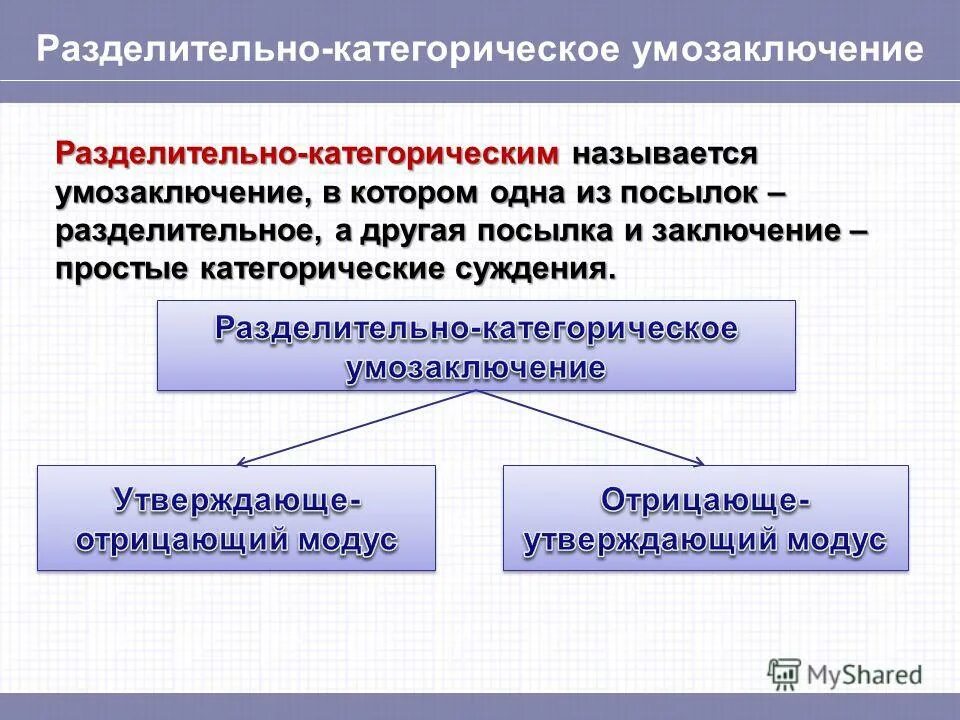 Разделительно-категорическое умозаключение

Разделительно-категорическим называется умозаключение, в котором одна из посылок – разделительное, а другая посылка и заключение – простые категорические суждения.

Разделительно-категорическое умозаключение

Утверждающе-отрицающий модус

Отрицающе-утверждающий модус

MyShared